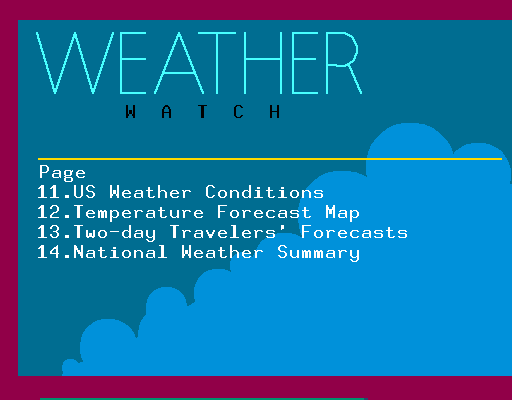 WEATHER
WATCH

Page
11.US Weather Conditions
12.Temperature Forecast Map
13.Two-day Travelers' Forecasts
14.National Weather Summary